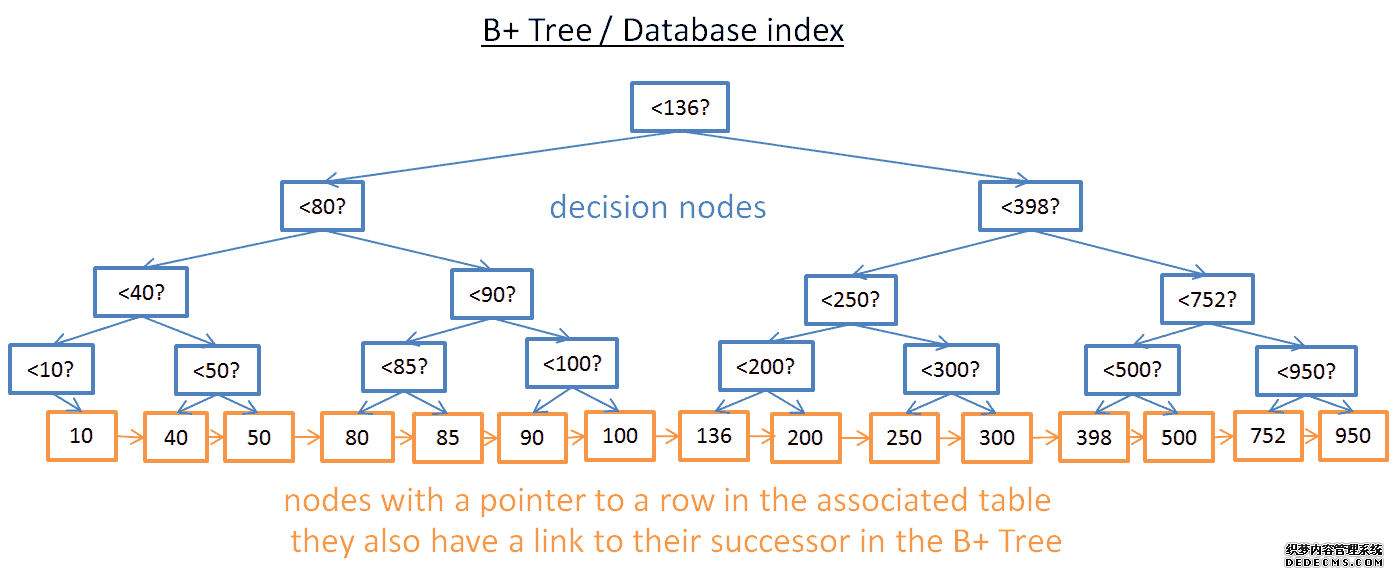 B+ Tree / Database index

<136?

<80?

decision nodes

<398?

<40?

<90?

<250?

<752?

<10?

<50?

<85?

<100?

<200?

<300?

<500?

<950?

10 40 50 80 85 90 100 136 200 250 300 398 500 752 950

nodes with a pointer to a row in the associated table
they also have a link to their successor in the B+ Tree

织梦内容管理系统
DEDECMS.COM